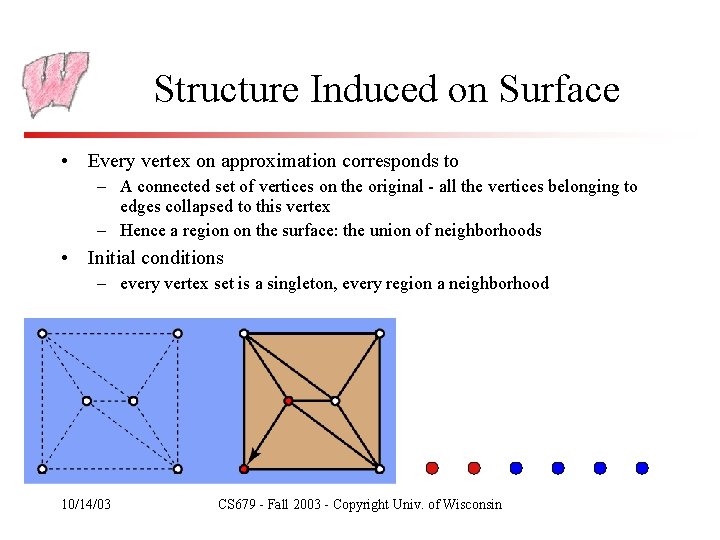 Structure Induced on Surface

• Every vertex on approximation corresponds to
  – A connected set of vertices on the original - all the vertices belonging to edges collapsed to this vertex
  – Hence a region on the surface: the union of neighborhoods
• Initial conditions
  – every vertex set is a singleton, every region a neighborhood

10/14/03 CS679 - Fall 2003 - Copyright Univ. of Wisconsin